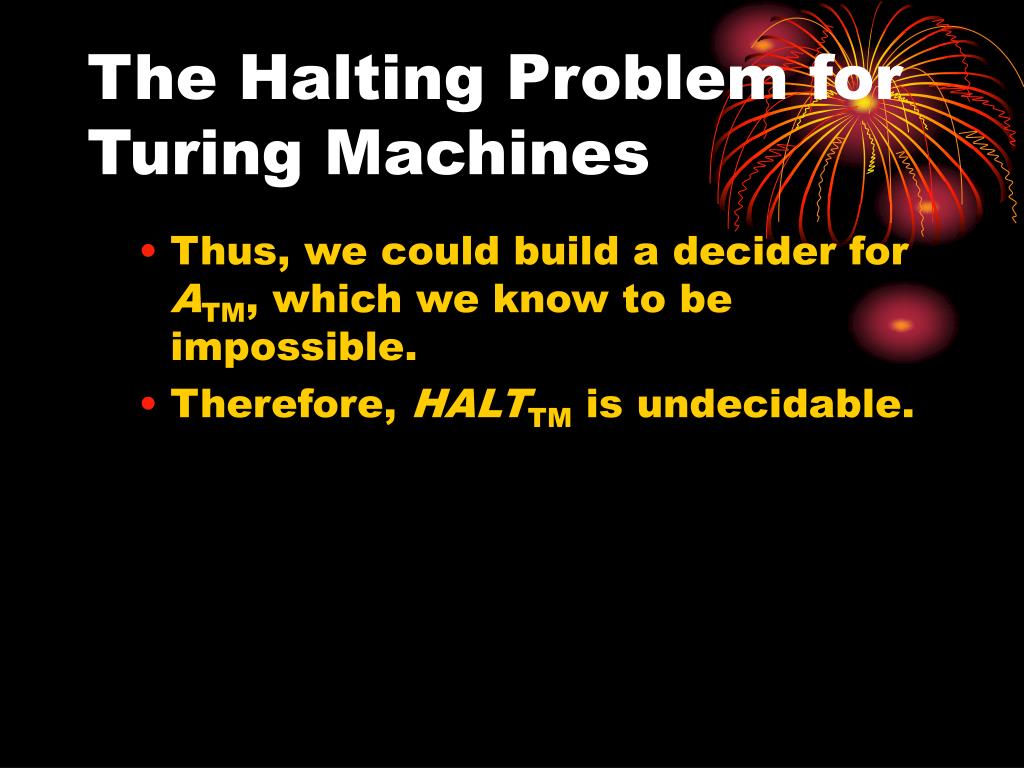 The Halting Problem for Turing Machines

• Thus, we could build a decider for $A_{TM}$, which we know to be impossible.
• Therefore, $HALT_{TM}$ is undecidable.